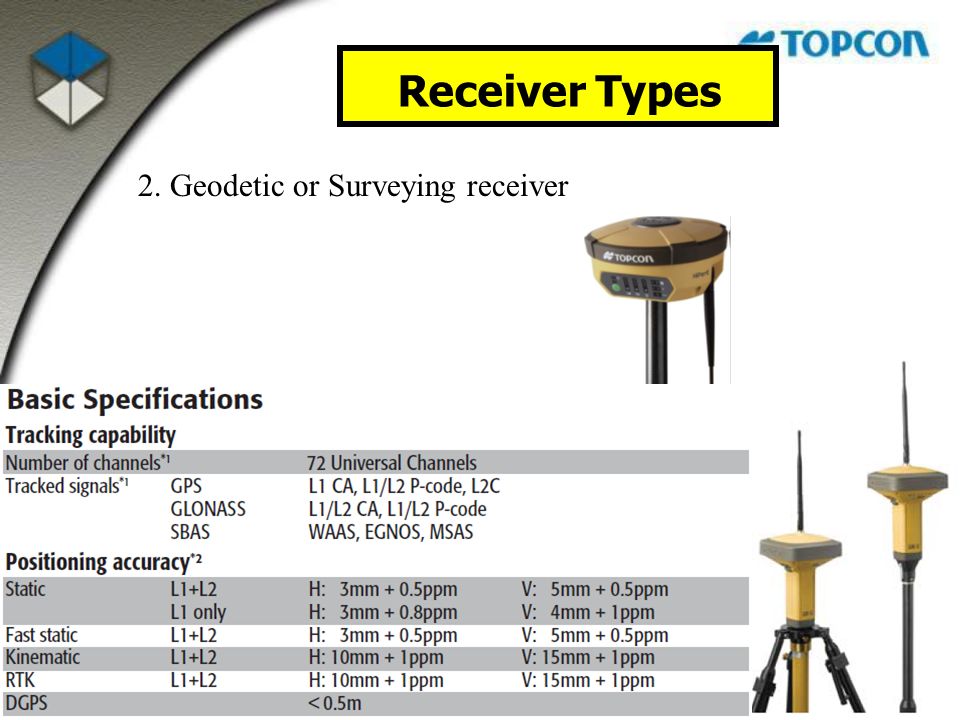 TOPCON

Receiver Types

2. Geodetic or Surveying receiver

TOPCON

Basic Specifications

Tracking capability

| | | | |
|---|---|---|---|
| Number of channels*1 | | 72 Universal Channels | |
| Tracked signals*1 | GPS | L1 CA, L1/L2 P-code, L2C | |
| | GLONASS | L1/L2 CA, L1/L2 P-code | |
| | SBAS | WAAS, EGNOS, MSAS | |

Positioning accuracy*2

| | | | |
|---|---|---|---|
| Static | L1+L2 | H: 3mm + 0.5ppm | V: 5mm + 0.5ppm |
| | L1 only | H: 3mm + 0.8ppm | V: 4mm + 1ppm |
| Fast static | L1+L2 | H: 3mm + 0.5ppm | V: 5mm + 0.5ppm |
| Kinematic | L1+L2 | H: 10mm + 1ppm | V: 15mm + 1ppm |
| RTK | L1+L2 | H: 10mm + 1ppm | V: 15mm + 1ppm |
| DGPS | | < 0.5m | |